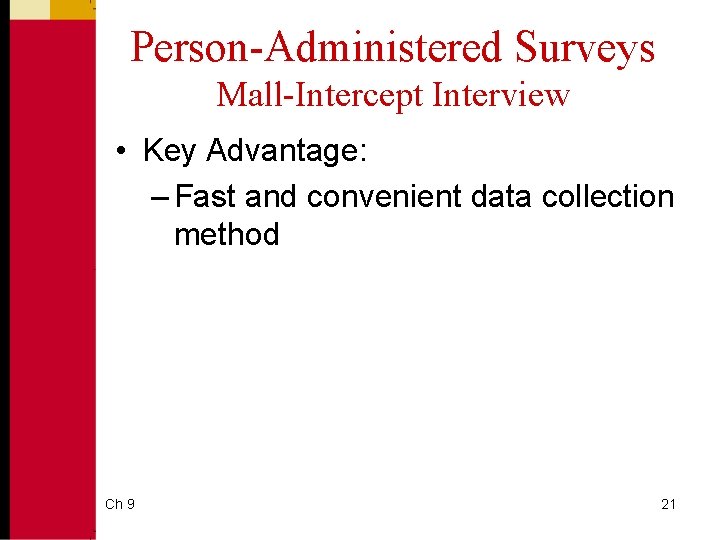 Person-Administered Surveys
Mall-Intercept Interview

• Key Advantage:
– Fast and convenient data collection method

Ch 9

21